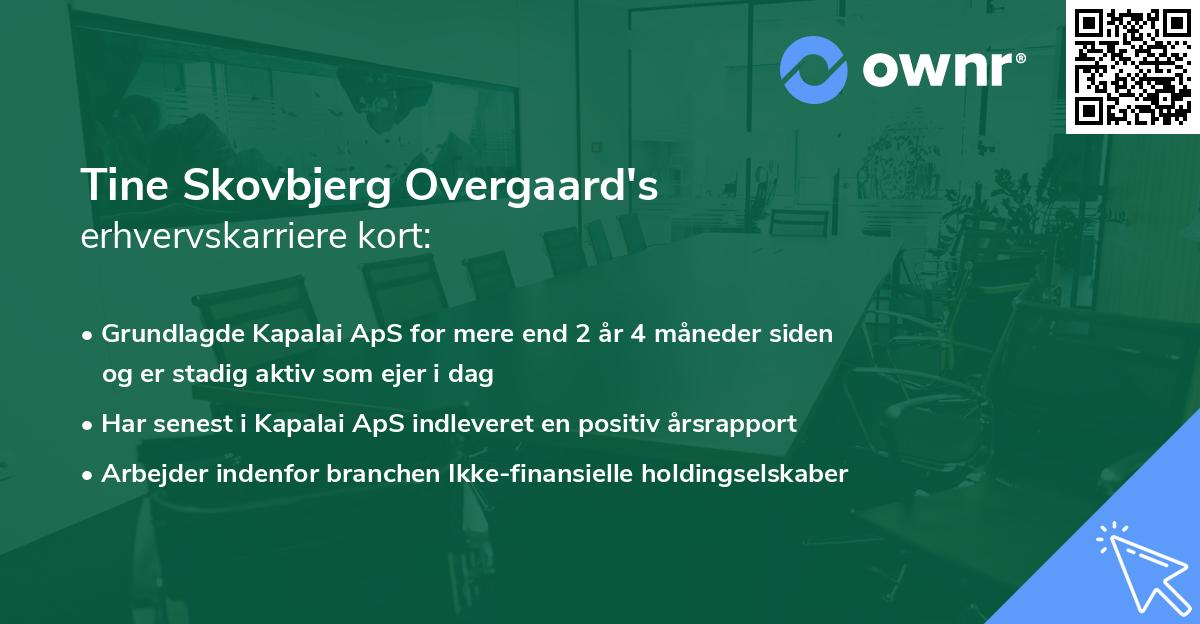 ownr®

Tine Skovbjerg Overgaard's
erhvervskarriere kort:

• Grundlagde Kapalai ApS for mere end 2 år 4 måneder siden og er stadig aktiv som ejer i dag
• Har senest i Kapalai ApS indleveret en positiv årsrapport
• Arbejder indenfor branchen Ikke-finansielle holdingselskaber